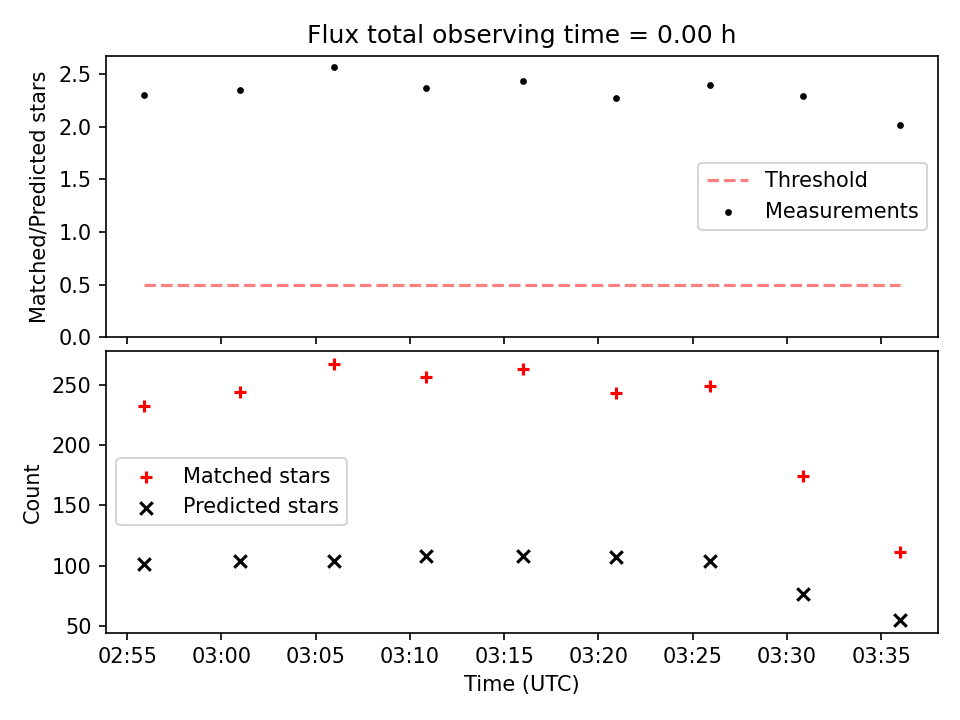 Flux total observing time = 0.00 h

Matched/Predicted stars

2.5
2.0
1.5
1.0
0.5
0.0

Threshold
Measurements

Count

250
200
150
100
50

Matched stars
Predicted stars

02:55 03:00 03:05 03:10 03:15 03:20 03:25 03:30 03:35

Time (UTC)